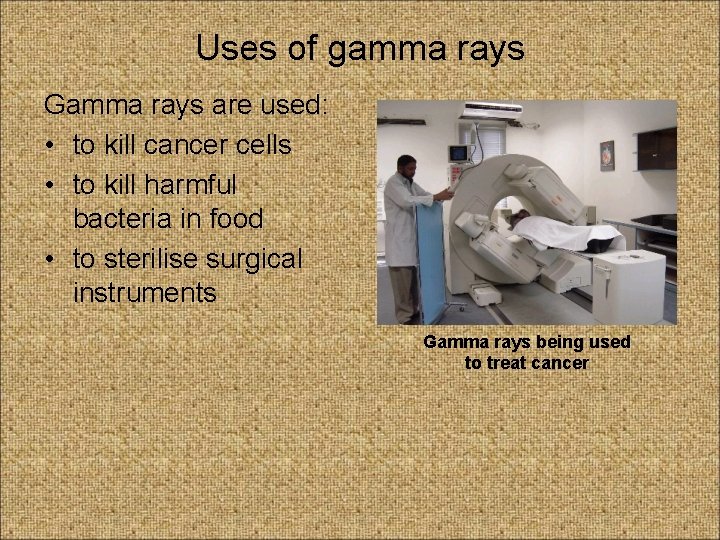 Uses of gamma rays

Gamma rays are used:

• to kill cancer cells
• to kill harmful bacteria in food
• to sterilise surgical instruments

Gamma rays being used to treat cancer